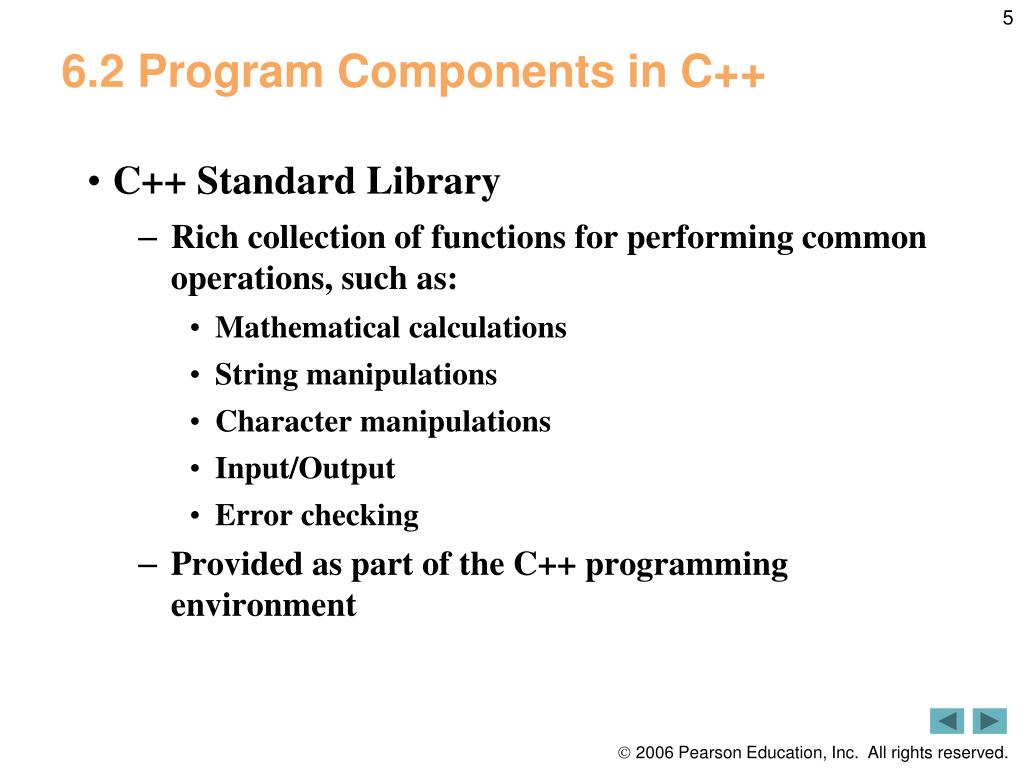 5

6.2 Program Components in C++

• C++ Standard Library
– Rich collection of functions for performing common operations, such as:
• Mathematical calculations
• String manipulations
• Character manipulations
• Input/Output
• Error checking
– Provided as part of the C++ programming environment

© 2006 Pearson Education, Inc. All rights reserved.